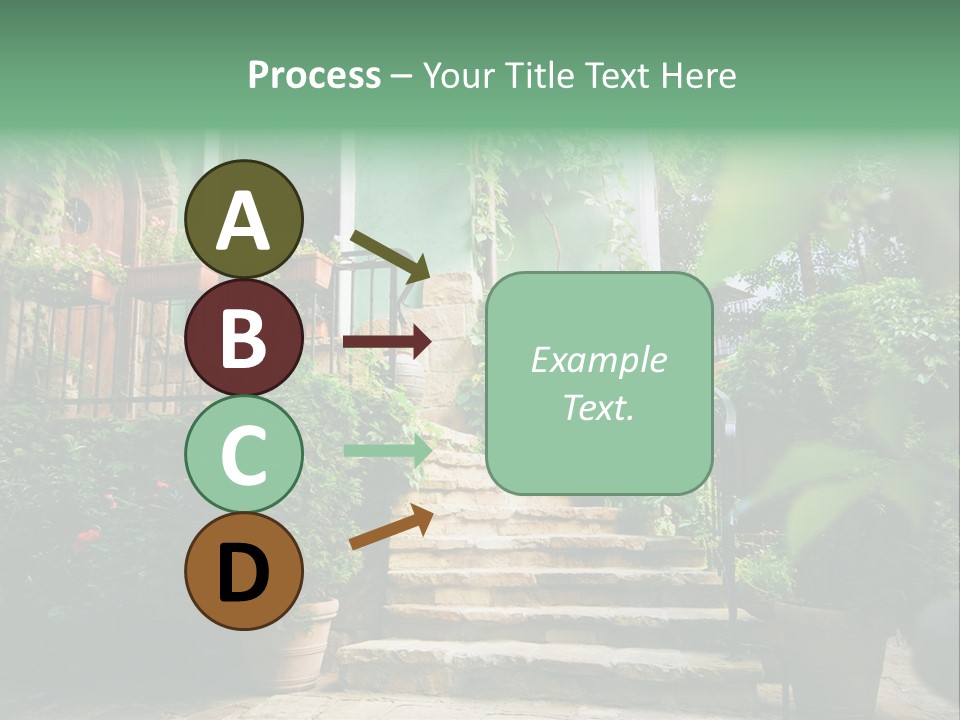 Process – Your Title Text Here

A

B

C

D

Example Text.